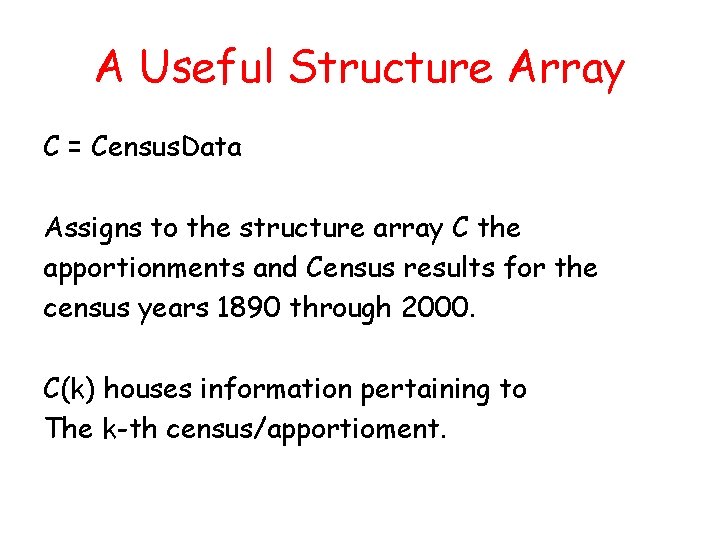 A Useful Structure Array

C = CensusData

Assigns to the structure array C the apportionments and Census results for the census years 1890 through 2000.

C(k) houses information pertaining to The k-th census/apportioment.